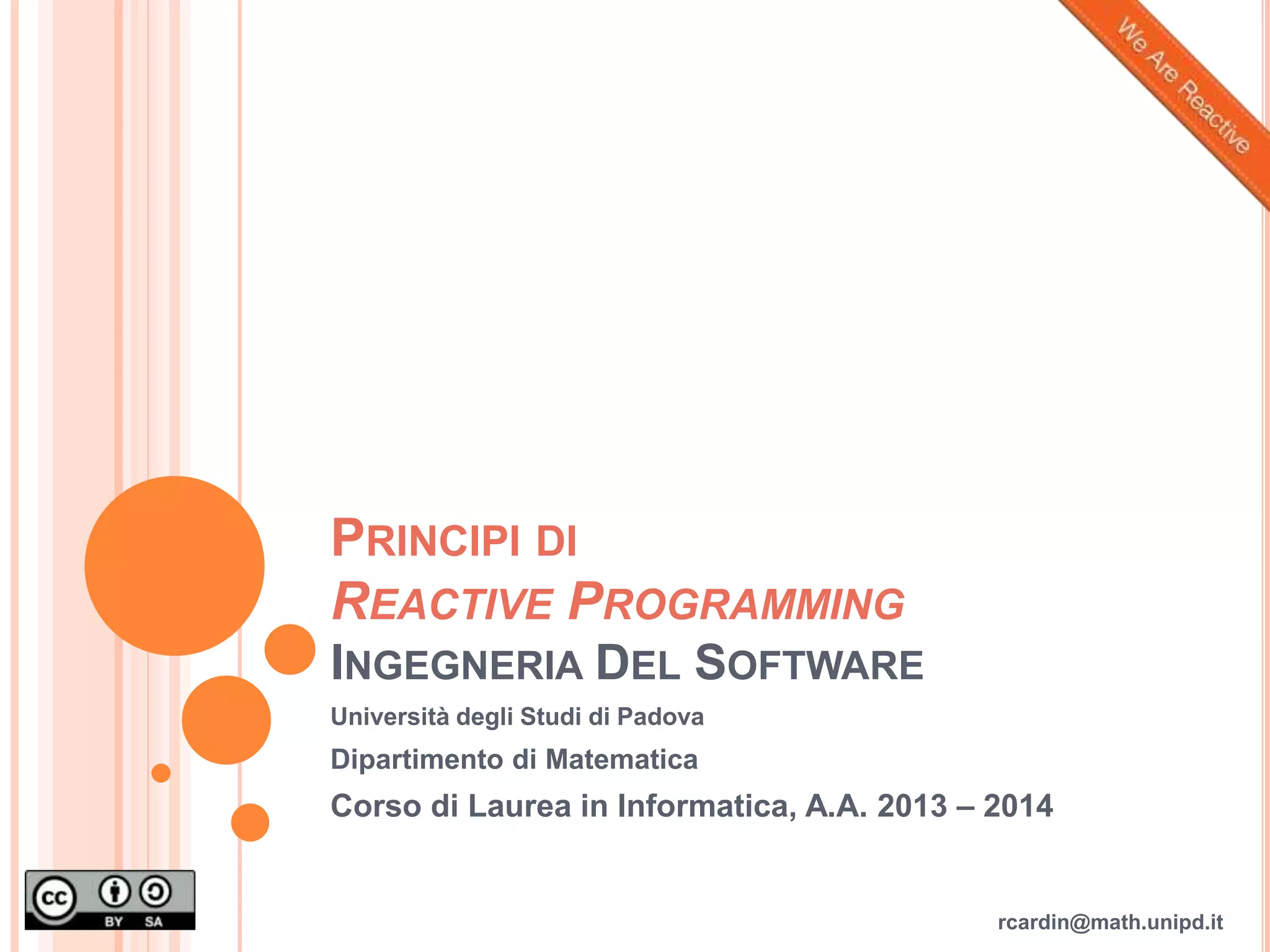 We Are Reactive

PRINCIPI DI
REACTIVE PROGRAMMING
INGEGNERIA DEL SOFTWARE

Università degli Studi di Padova
Dipartimento di Matematica
Corso di Laurea in Informatica, A.A. 2013 – 2014

cc BY SA

rcardin@math.unipd.it